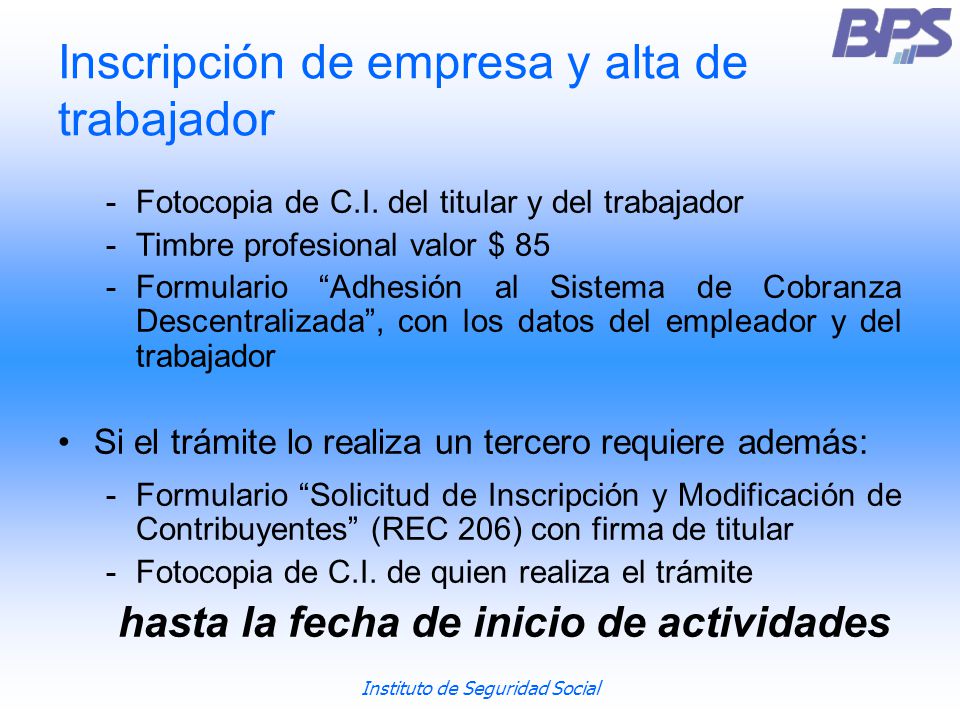 BPS

Inscripción de empresa y alta de trabajador

- Fotocopia de C.I. del titular y del trabajador
- Timbre profesional valor $ 85
- Formulario “Adhesión al Sistema de Cobranza Descentralizada”, con los datos del empleador y del trabajador

• Si el trámite lo realiza un tercero requiere además:

- Formulario “Solicitud de Inscripción y Modificación de Contribuyentes” (REC 206) con firma de titular
- Fotocopia de C.I. de quien realiza el trámite

hasta la fecha de inicio de actividades

Instituto de Seguridad Social